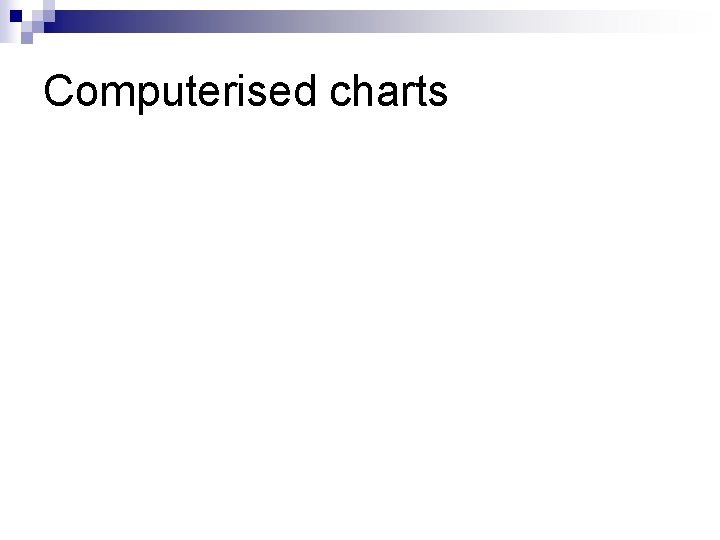 Computerised charts